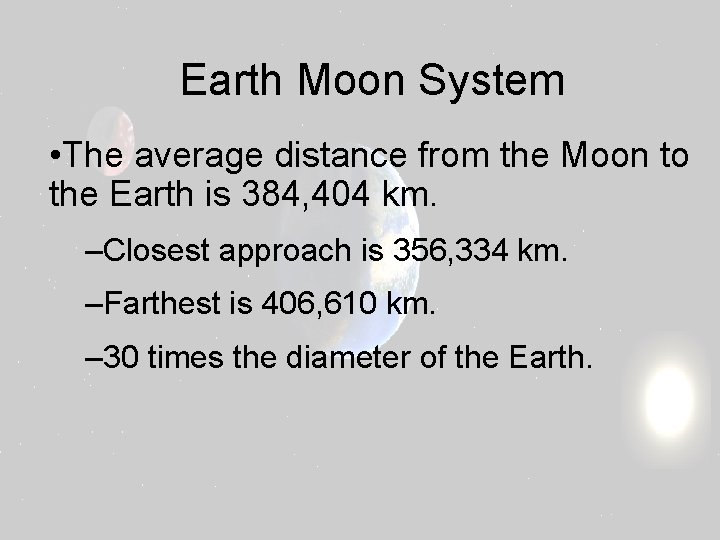 Earth Moon System

•The average distance from the Moon to the Earth is 384,404 km.

–Closest approach is 356,334 km.

–Farthest is 406,610 km.

–30 times the diameter of the Earth.